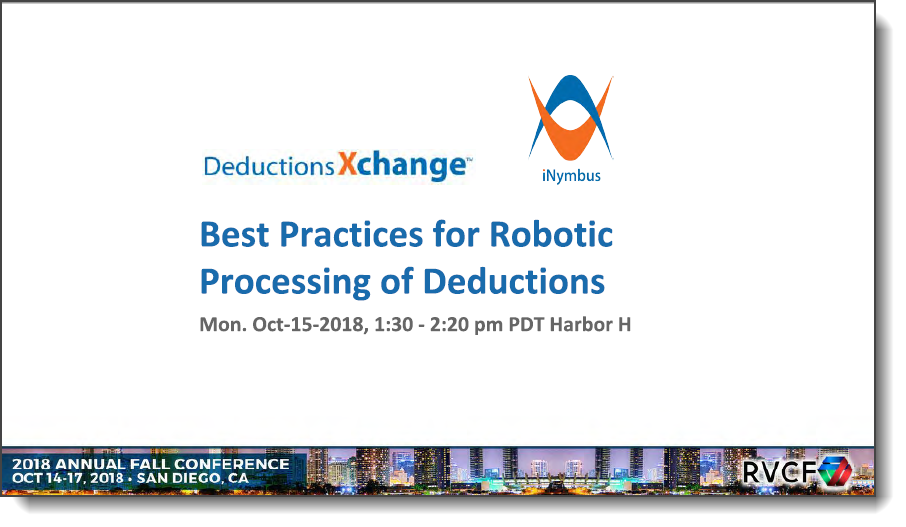 DeductionsXchange™

iNymbus

Best Practices for Robotic Processing of Deductions

Mon. Oct-15-2018, 1:30 - 2:20 pm PDT Harbor H

2018 ANNUAL FALL CONFERENCE
OCT 14-17, 2018 • SAN DIEGO, CA

RVCF